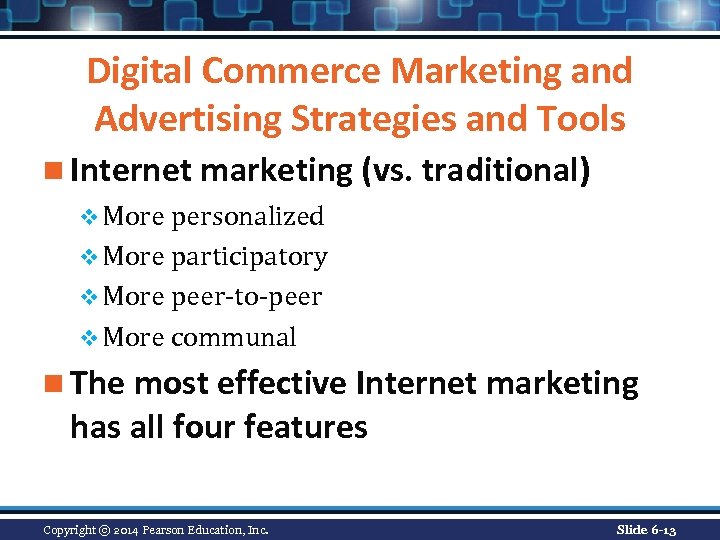 Digital Commerce Marketing and Advertising Strategies and Tools

Internet marketing (vs. traditional)

More personalized

More participatory

More peer-to-peer

More communal

The most effective Internet marketing has all four features

Copyright © 2014 Pearson Education, Inc.

Slide 6-13